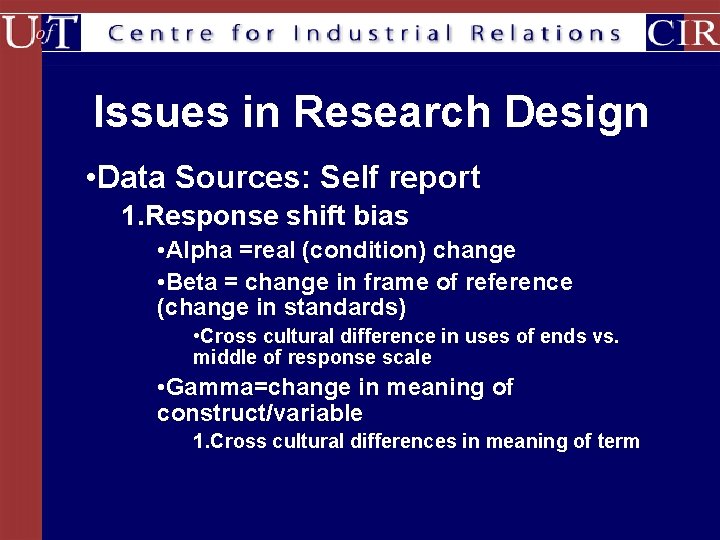 UofT Centre for Industrial Relations CIR

Issues in Research Design

•Data Sources: Self report

1.Response shift bias

•Alpha =real (condition) change

•Beta = change in frame of reference (change in standards)

•Cross cultural difference in uses of ends vs. middle of response scale

•Gamma=change in meaning of construct/variable

1.Cross cultural differences in meaning of term